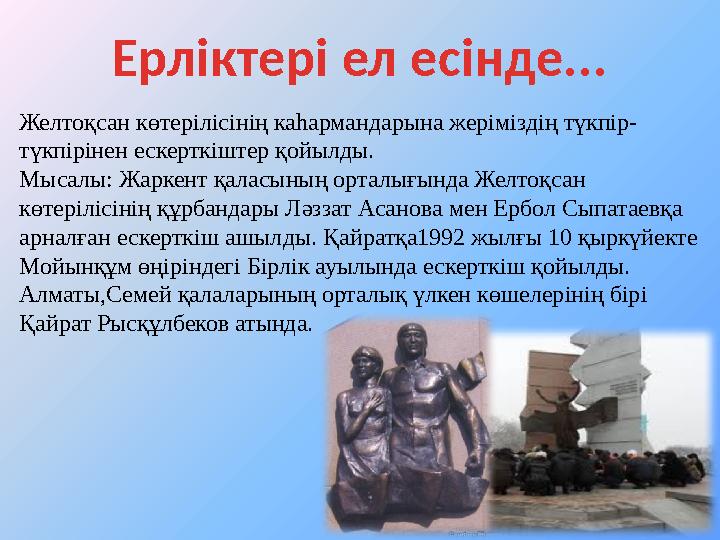 Ерліктері ел есінде...

Желтоқсан көтерілісінің каһармандарына жеріміздің түкпір-түкпірінен ескерткіштер қойылды.
Мысалы: Жаркент қаласының орталығында Желтоқсан көтерілісінің құрбандары Ләззат Асанова мен Ербол Сыпатаевқа арналған ескерткіш ашылды. Қайратқа1992 жылғы 10 қыркүйекте Мойынқұм өңіріндегі Бірлік ауылында ескерткіш қойылды. Алматы,Семей қалаларының орталық үлкен көшелерінің бірі Қайрат Рысқұлбеков атында.